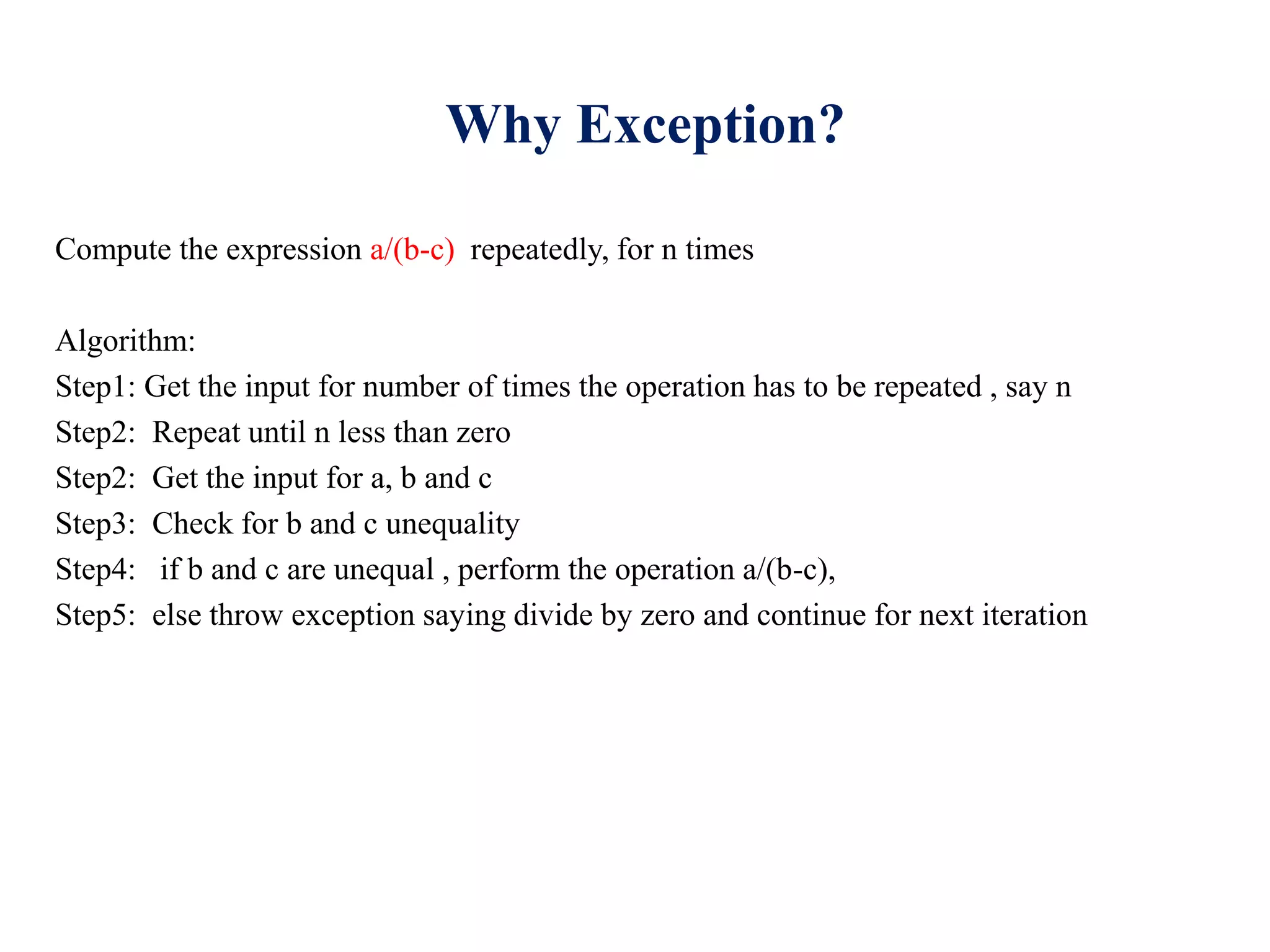 Why Exception?

Compute the expression a/(b-c) repeatedly, for n times

Algorithm:
Step1: Get the input for number of times the operation has to be repeated , say n
Step2: Repeat until n less than zero
Step2: Get the input for a, b and c
Step3: Check for b and c unequality
Step4: if b and c are unequal , perform the operation a/(b-c),
Step5: else throw exception saying divide by zero and continue for next iteration